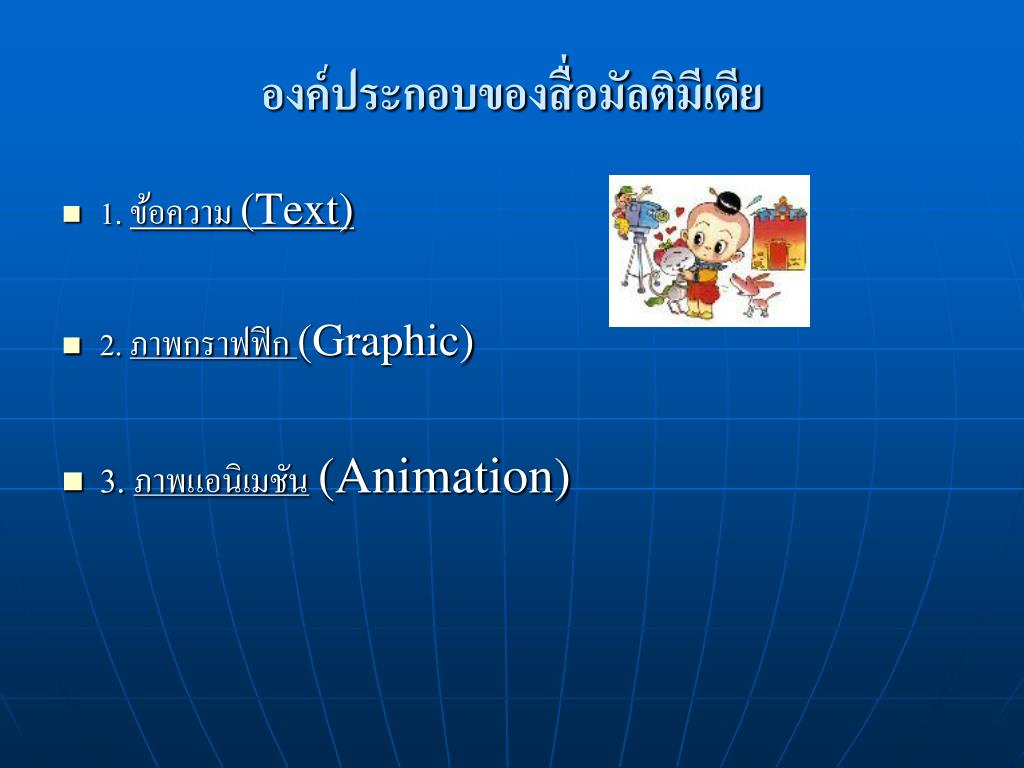 องค์ประกอบของสื่อมัลติมีเดีย

1. ข้อความ (Text)

2. ภาพกราฟฟิก (Graphic)

3. ภาพแอนิเมชัน (Animation)